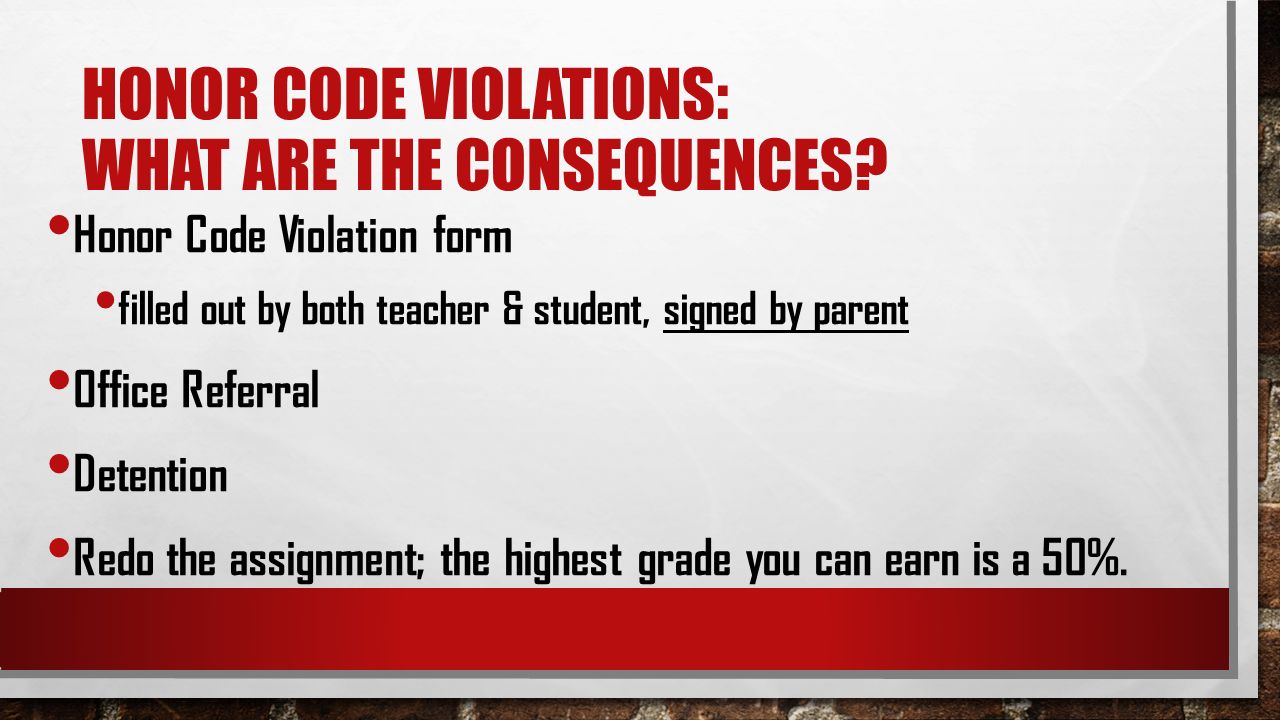 HONOR CODE VIOLATIONS:
WHAT ARE THE CONSEQUENCES?

• Honor Code Violation form
  • filled out by both teacher & student, signed by parent
• Office Referral
• Detention
• Redo the assignment; the highest grade you can earn is a 50%.